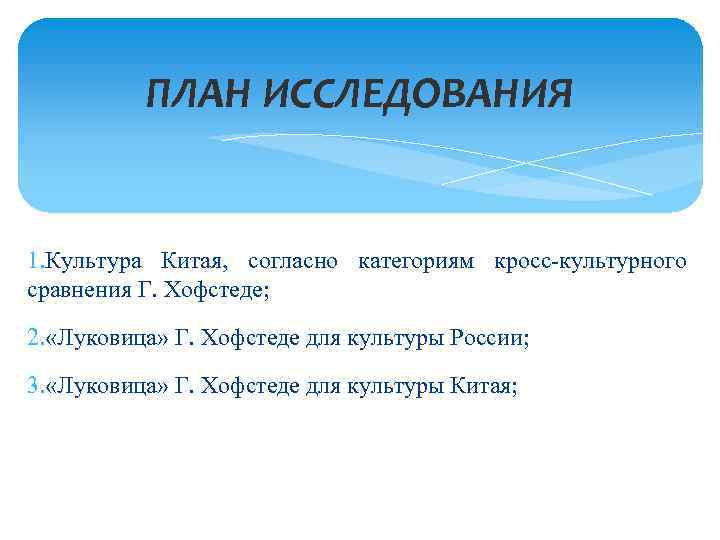 ПЛАН ИССЛЕДОВАНИЯ

1.Культура Китая, согласно категориям кросс-культурного сравнения Г. Хофстеде;

2.«Луковица» Г. Хофстеде для культуры России;

3.«Луковица» Г. Хофстеде для культуры Китая;